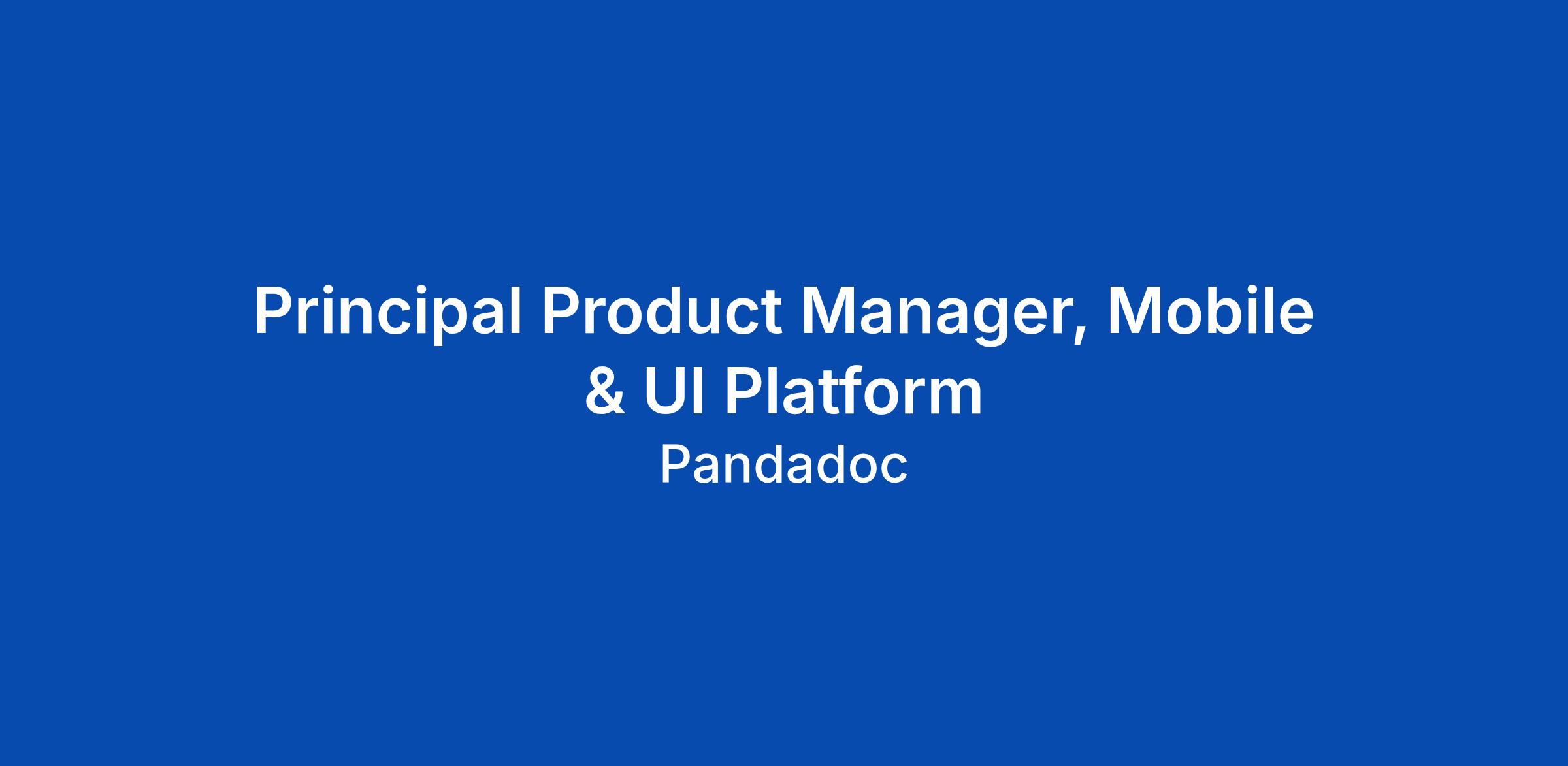 Principal Product Manager, Mobile & UI Platform
Pandadoc